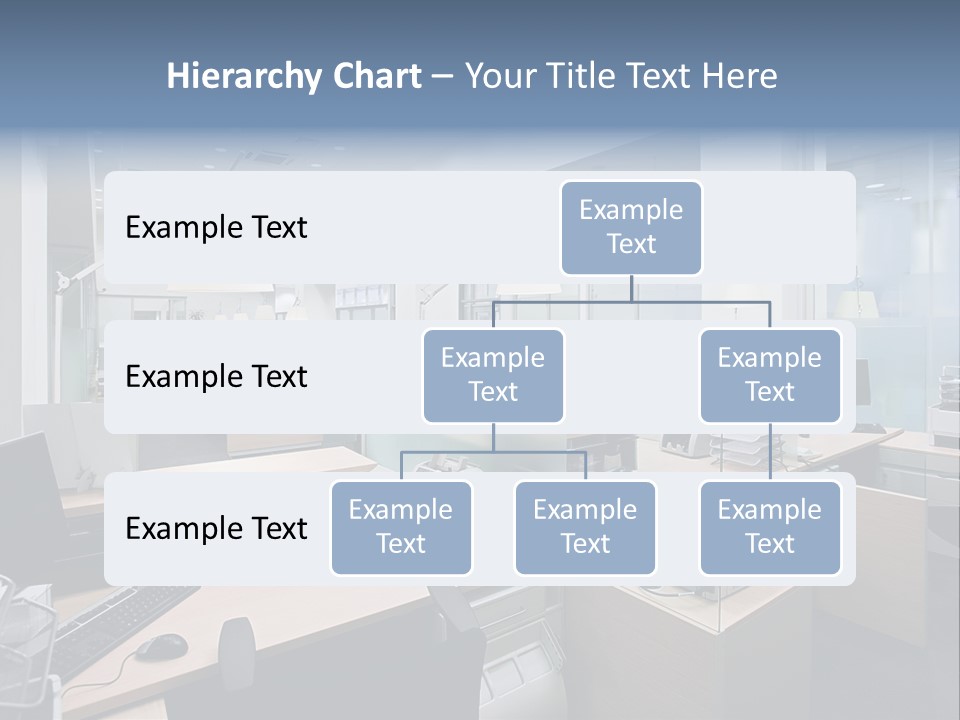 Hierarchy Chart – Your Title Text Here

Example Text

Example Text

Example Text

Example Text

Example Text

Example Text

Example Text

Example Text

Example Text